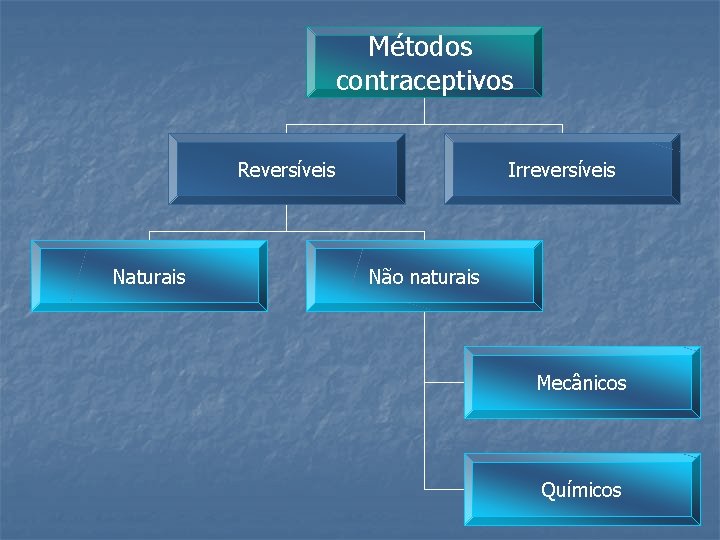 Métodos contraceptivos

Reversíveis

Irreversíveis

Naturais

Não naturais

Mecânicos

Químicos